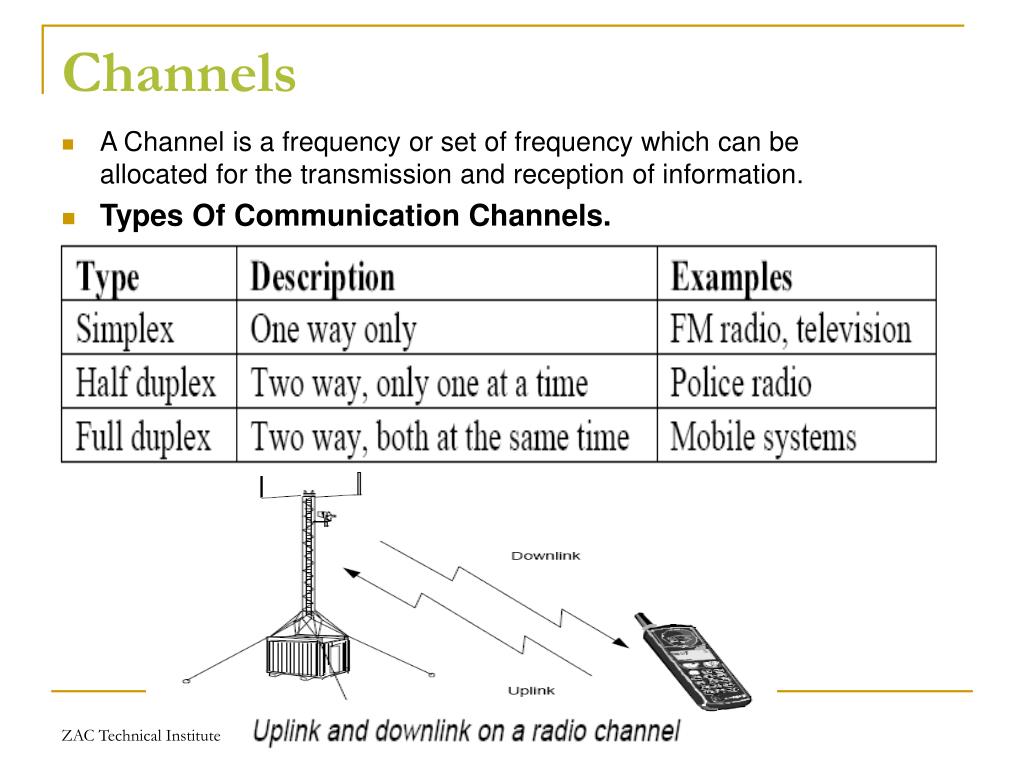 Channels

A Channel is a frequency or set of frequency which can be allocated for the transmission and reception of information.

Types Of Communication Channels.

| Type | Description | Examples |
|---|---|---|
| Simplex | One way only | FM radio, television |
| Half duplex | Two way, only one at a time | Police radio |
| Full duplex | Two way, both at the same time | Mobile systems |

Downlink

Uplink

Uplink and downlink on a radio channel

ZAC Technical Institute